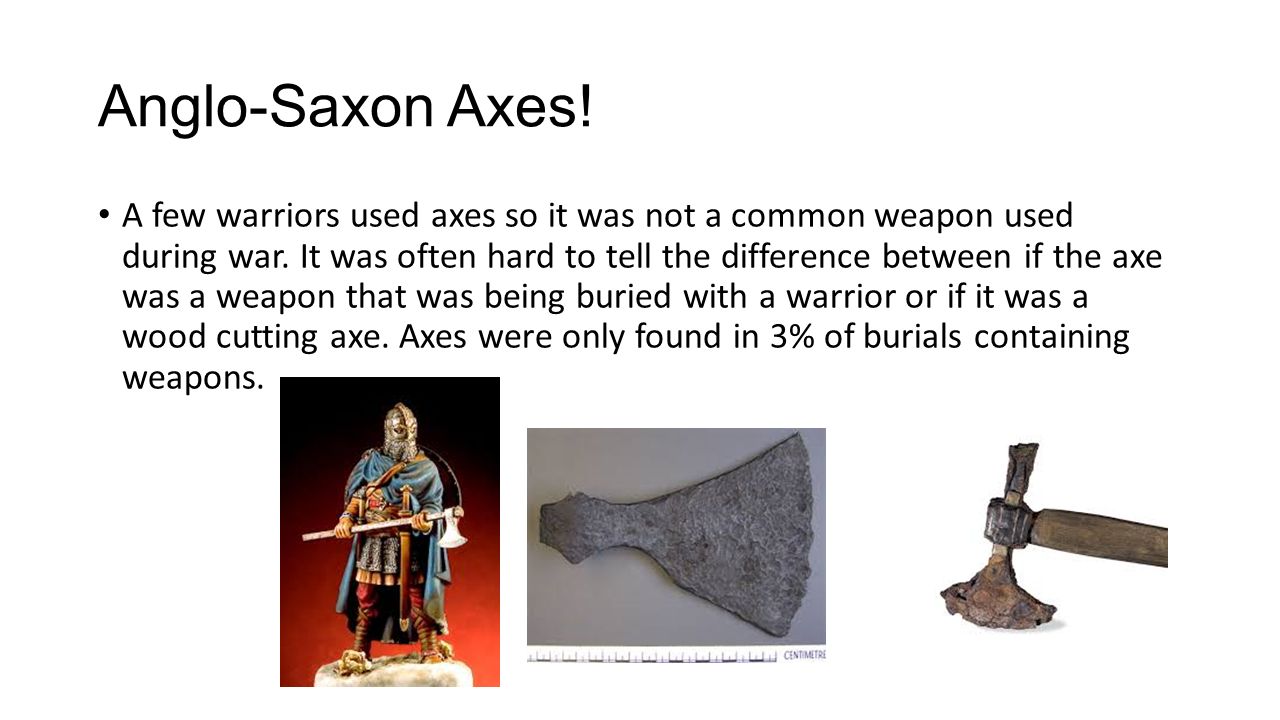 Anglo-Saxon Axes!

• A few warriors used axes so it was not a common weapon used during war. It was often hard to tell the difference between if the axe was a weapon that was being buried with a warrior or if it was a wood cutting axe. Axes were only found in 3% of burials containing weapons.

CENTIMETRE